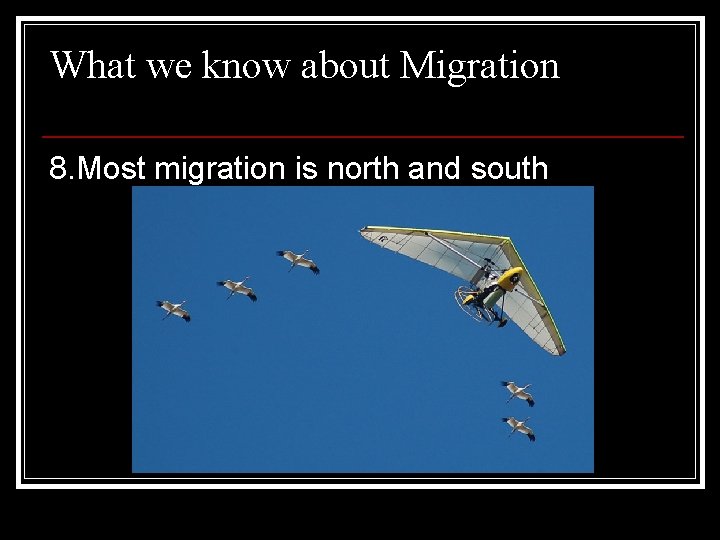 What we know about Migration

8.Most migration is north and south